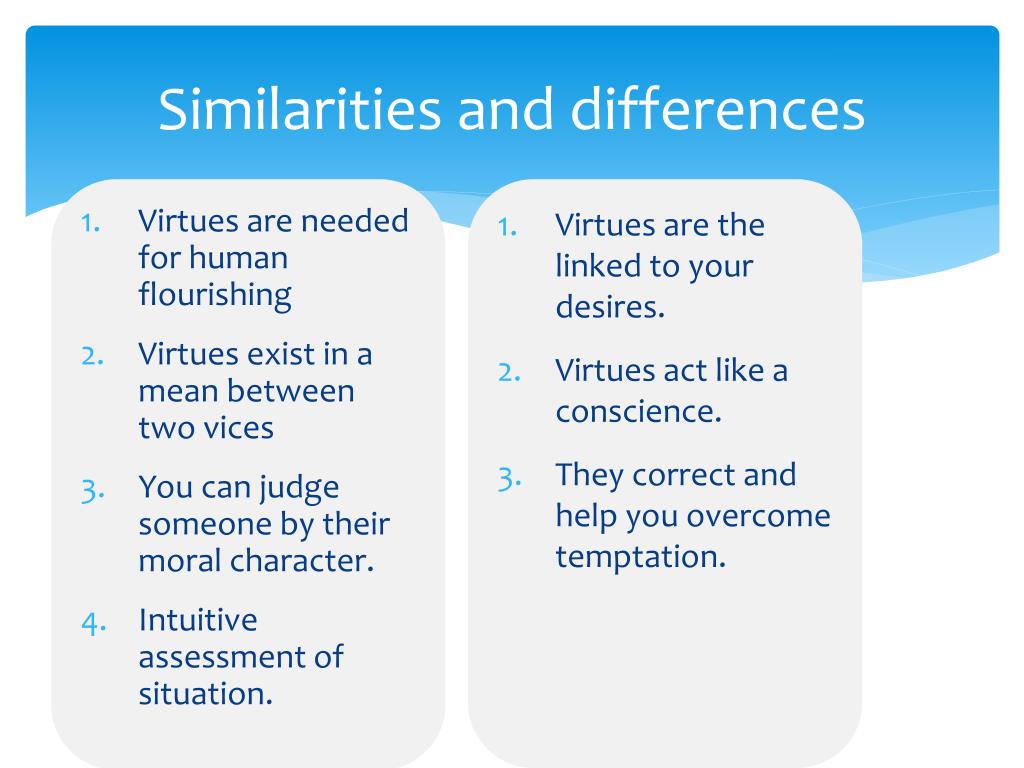 Similarities and differences

1. Virtues are needed for human flourishing
2. Virtues exist in a mean between two vices
3. You can judge someone by their moral character.
4. Intuitive assessment of situation.

1. Virtues are the linked to your desires.
2. Virtues act like a conscience.
3. They correct and help you overcome temptation.